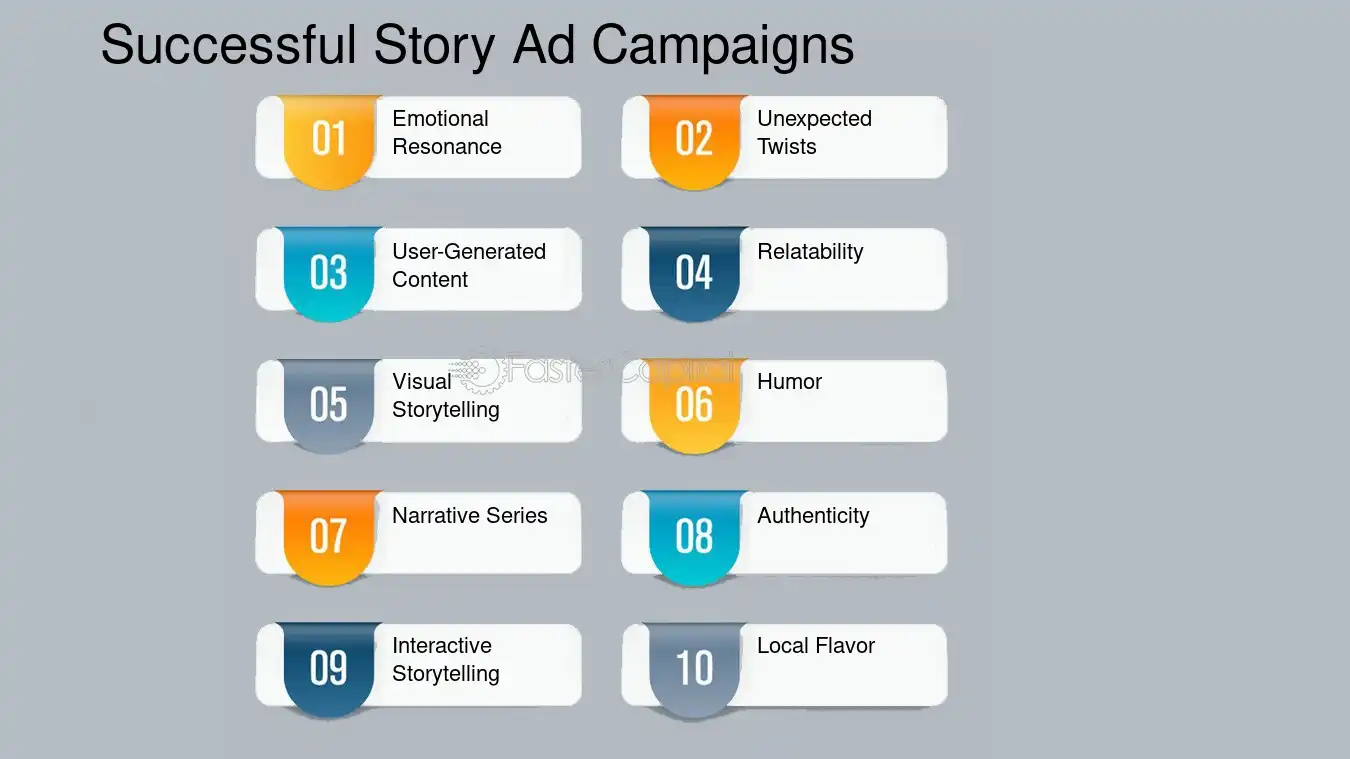 Successful Story Ad Campaigns

01
Emotional Resonance

02
Unexpected Twists

03
User-Generated Content

04
Relatability

05
Visual Storytelling

06
Humor

07
Narrative Series

08
Authenticity

09
Interactive Storytelling

10
Local Flavor

FasterCapital